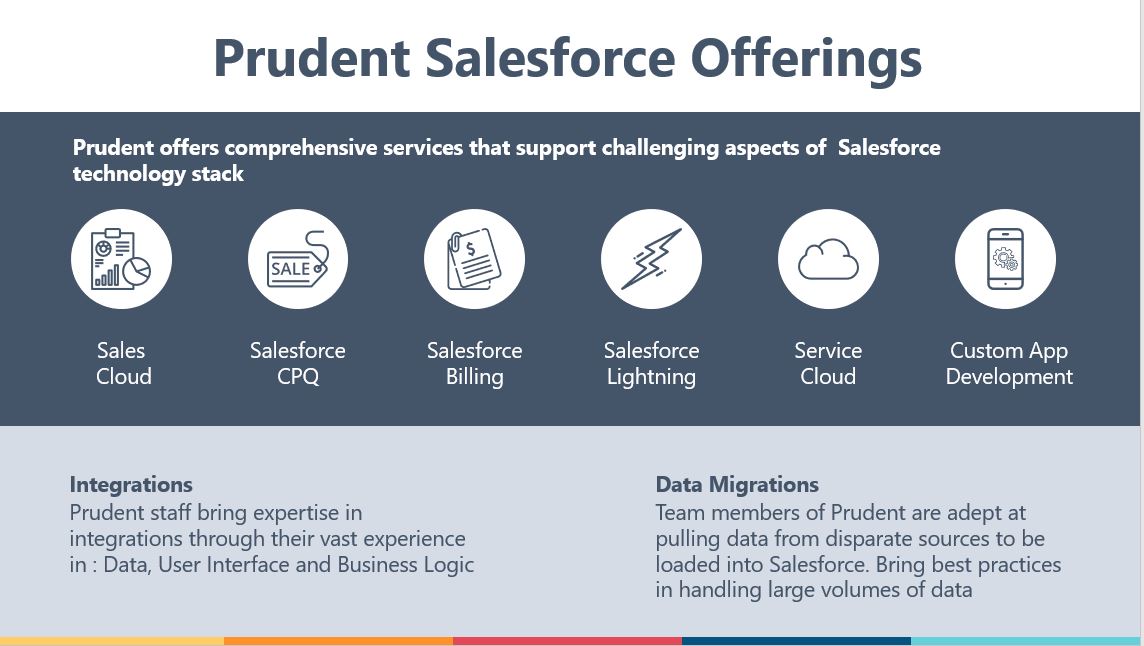 Prudent Salesforce Offerings

Prudent offers comprehensive services that support challenging aspects of Salesforce technology stack

SALE

Sales Cloud

Salesforce CPQ

Salesforce Billing

Salesforce Lightning

Service Cloud

Custom App Development

Integrations
Prudent staff bring expertise in integrations through their vast experience in : Data, User Interface and Business Logic

Data Migrations
Team members of Prudent are adept at pulling data from disparate sources to be loaded into Salesforce. Bring best practices in handling large volumes of data